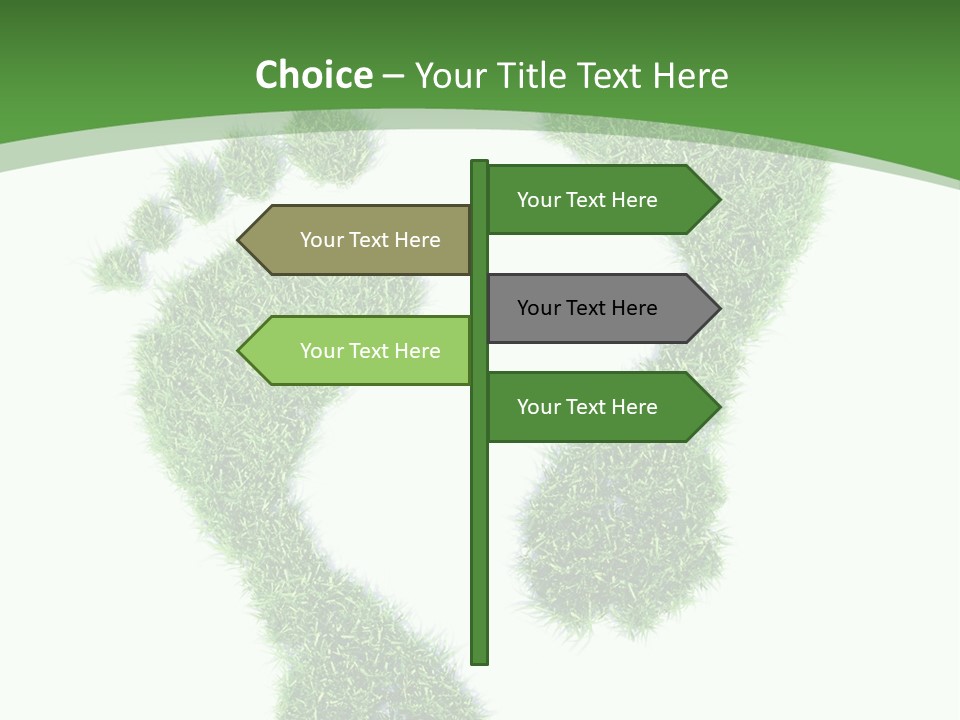 Choice – Your Title Text Here

Your Text Here

Your Text Here

Your Text Here

Your Text Here

Your Text Here